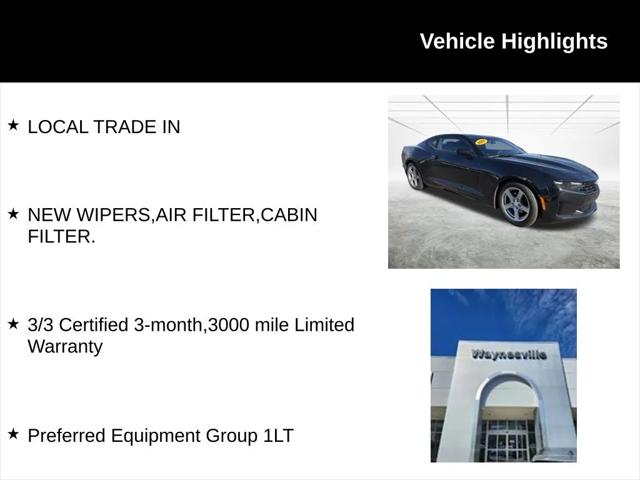 Vehicle Highlights

★ LOCAL TRADE IN

★ NEW WIPERS,AIR FILTER,CABIN FILTER.

★ 3/3 Certified 3-month,3000 mile Limited Warranty

★ Preferred Equipment Group 1LT

Waynesville